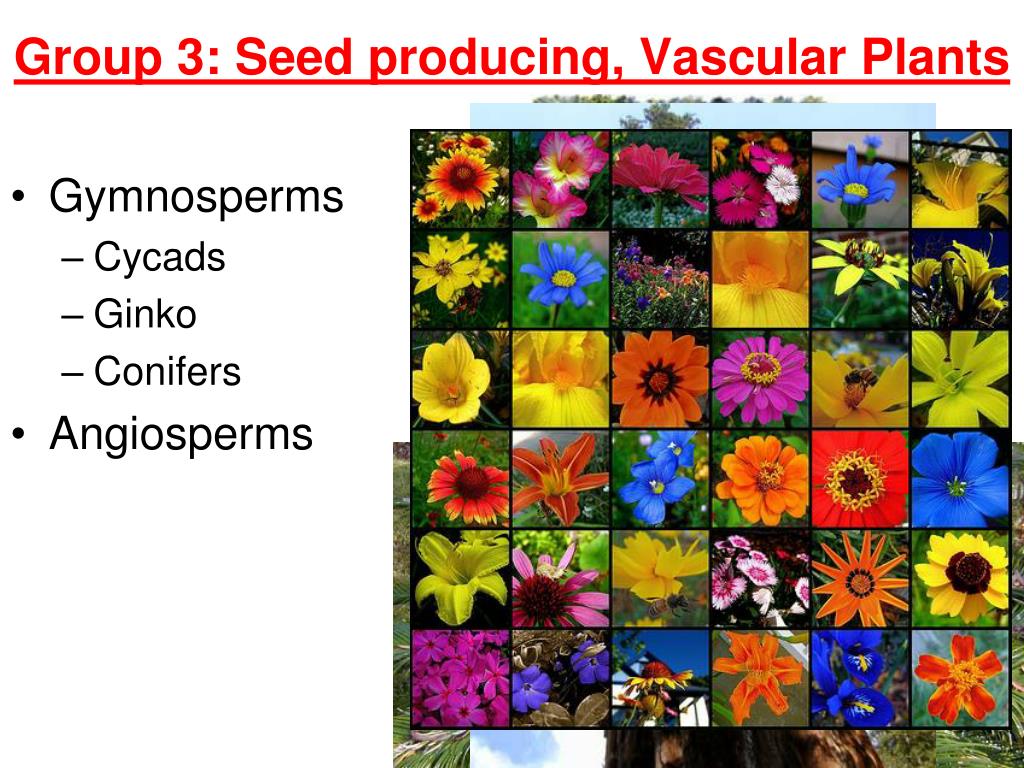 Group 3: Seed producing, Vascular Plants

• Gymnosperms
  – Cycads
  – Ginko
  – Conifers
• Angiosperms